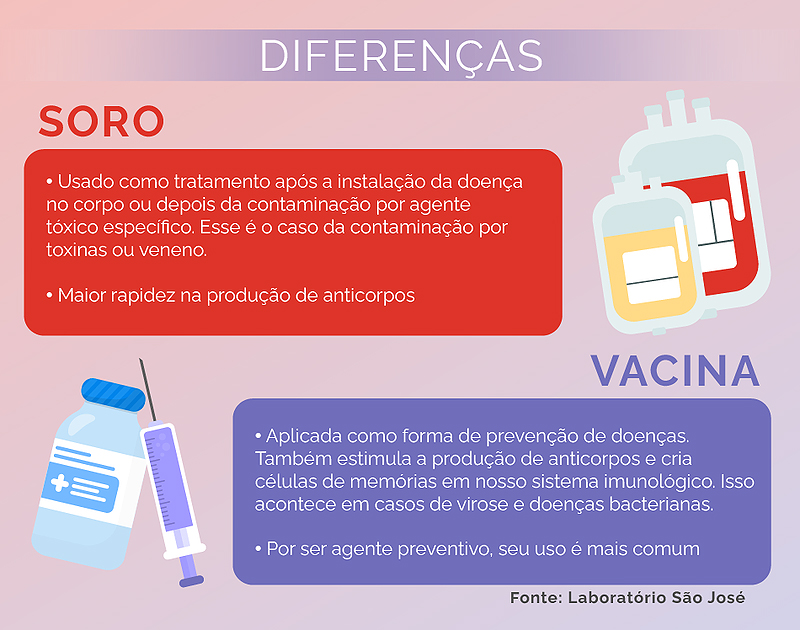 DIFERENÇAS

SORO

• Usado como tratamento após a instalação da doença no corpo ou depois da contaminação por agente tóxico específico. Esse é o caso da contaminação por toxinas ou veneno.

• Maior rapidez na produção de anticorpos

VACINA

• Aplicada como forma de prevenção de doenças. Também estimula a produção de anticorpos e cria células de memórias em nosso sistema imunológico. Isso acontece em casos de virose e doenças bacterianas.

• Por ser agente preventivo, seu uso é mais comum

Fonte: Laboratório São José